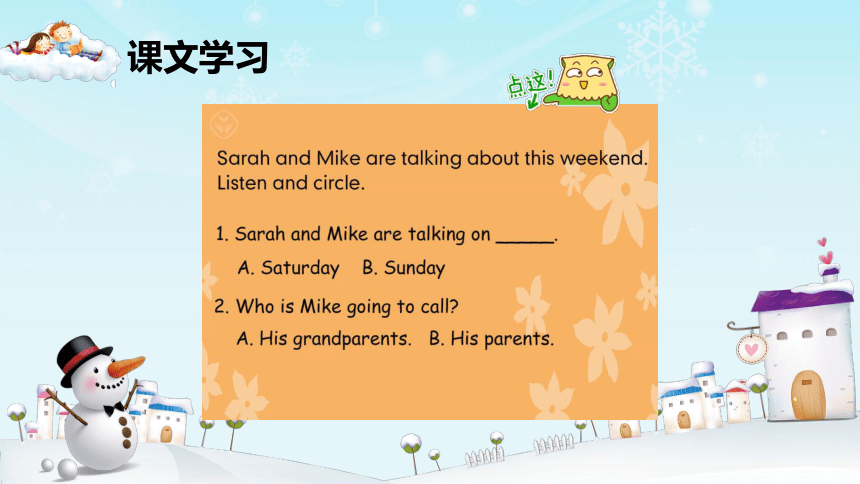 课文学习

点这!

Sarah and Mike are talking about this weekend. Listen and circle.

1. Sarah and Mike are talking on ______.

A. Saturday B. Sunday

2. Who is Mike going to call?

A. His grandparents. B. His parents.